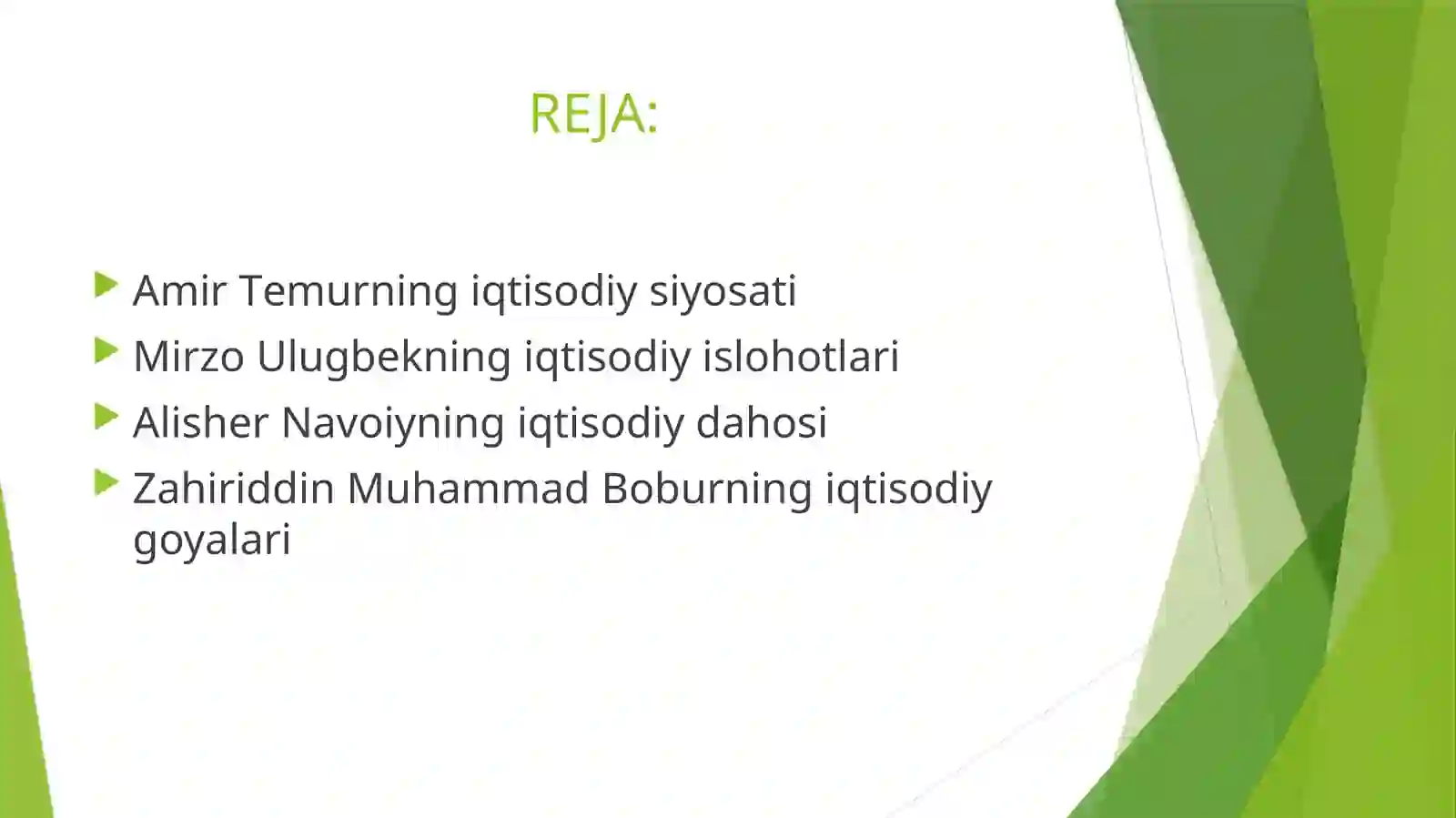 REJA:

Amir Temurning iqtisodiy siyosati

Mirzo Ulugbekning iqtisodiy islohotlari

Alisher Navoiyning iqtisodiy dahosi

Zahiriddin Muhammad Boburning iqtisodiy goyalari